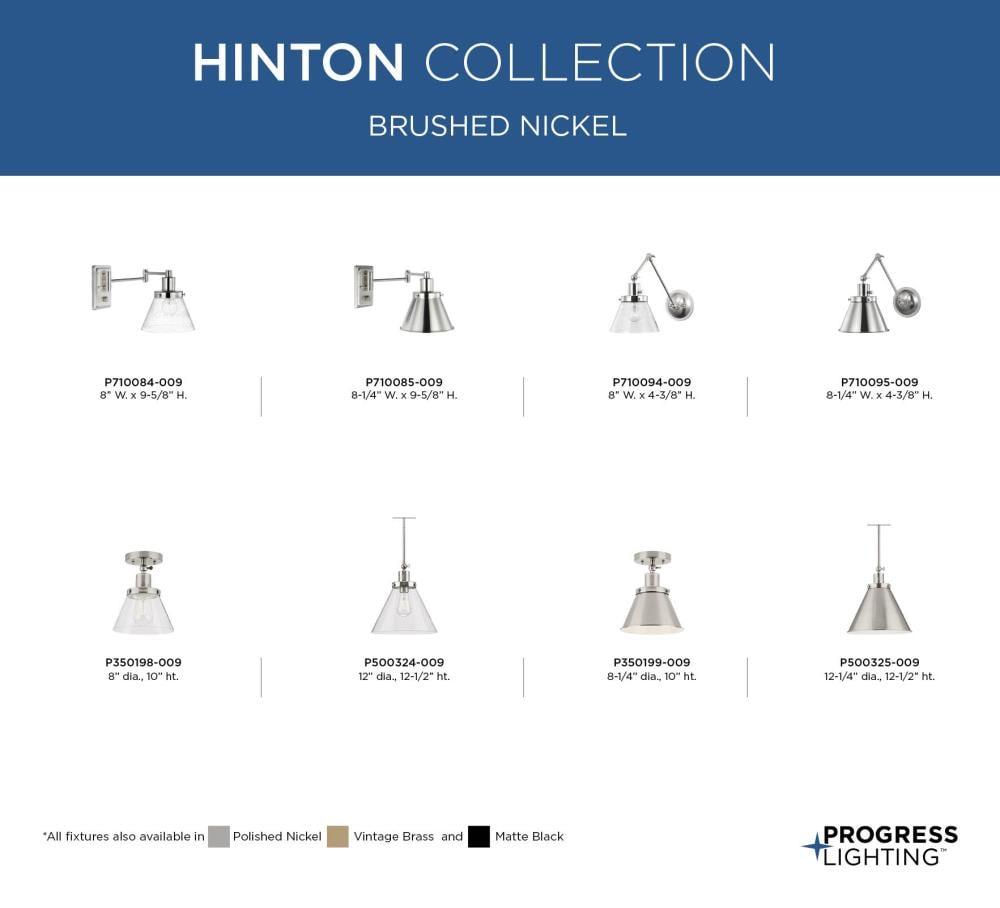 HINTON COLLECTION

BRUSHED NICKEL

P710084-009
8" W. x 9-5/8" H.

P710085-009
8-1/4" W. x 9-5/8" H.

P710094-009
8" W. x 4-3/8" H.

P710095-009
8-1/4" W. x 4-3/8" H.

P350198-009
8" dia., 10" ht.

P500324-009
12" dia., 12-1/2" ht.

P350199-009
8-1/4" dia., 10" ht.

P500325-009
12-1/4" dia., 12-1/2" ht.

*All fixtures also available in Polished Nickel Vintage Brass and Matte Black

PROGRESS LIGHTING™